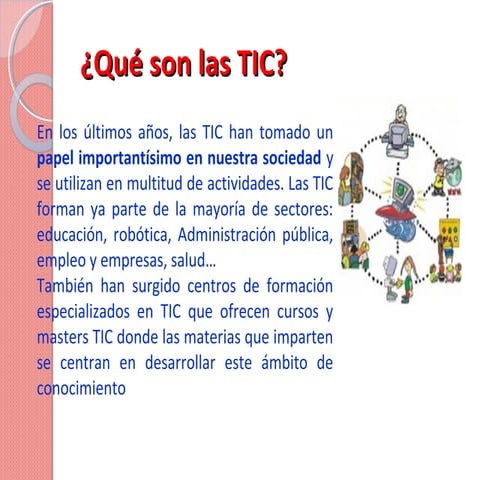 ¿Qué son las TIC?

En los últimos años, las TIC han tomado un papel importantísimo en nuestra sociedad y se utilizan en multitud de actividades. Las TIC forman ya parte de la mayoría de sectores: educación, robótica, Administración pública, empleo y empresas, salud...
También han surgido centros de formación especializados en TIC que ofrecen cursos y masters TIC donde las materias que imparten se centran en desarrollar este ámbito de conocimiento

www